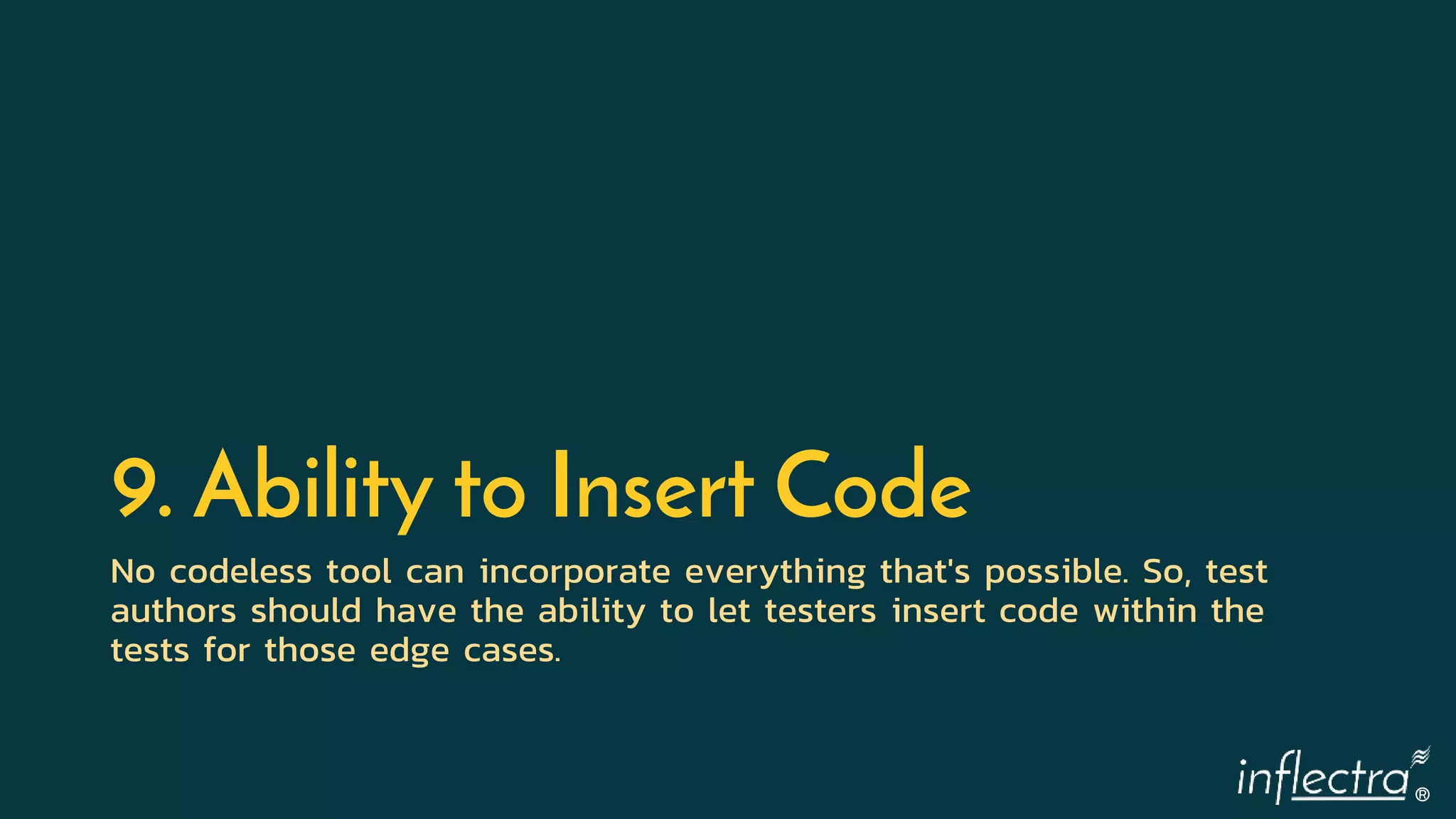 9. Ability to Insert Code

No codeless tool can incorporate everything that's possible. So, test authors should have the ability to let testers insert code within the tests for those edge cases.

inflectra®